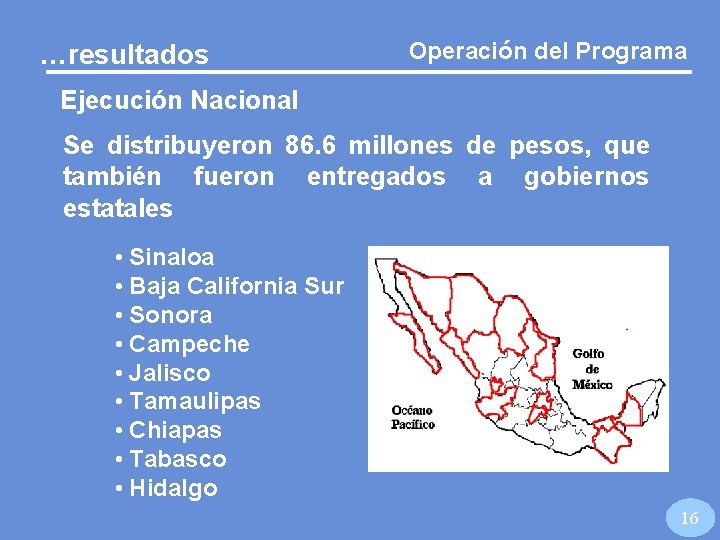 …resultados

Operación del Programa

Ejecución Nacional

Se distribuyeron 86.6 millones de pesos, que también fueron entregados a gobiernos estatales

• Sinaloa
• Baja California Sur
• Sonora
• Campeche
• Jalisco
• Tamaulipas
• Chiapas
• Tabasco
• Hidalgo

Golfo de México

Océano Pacífico

16